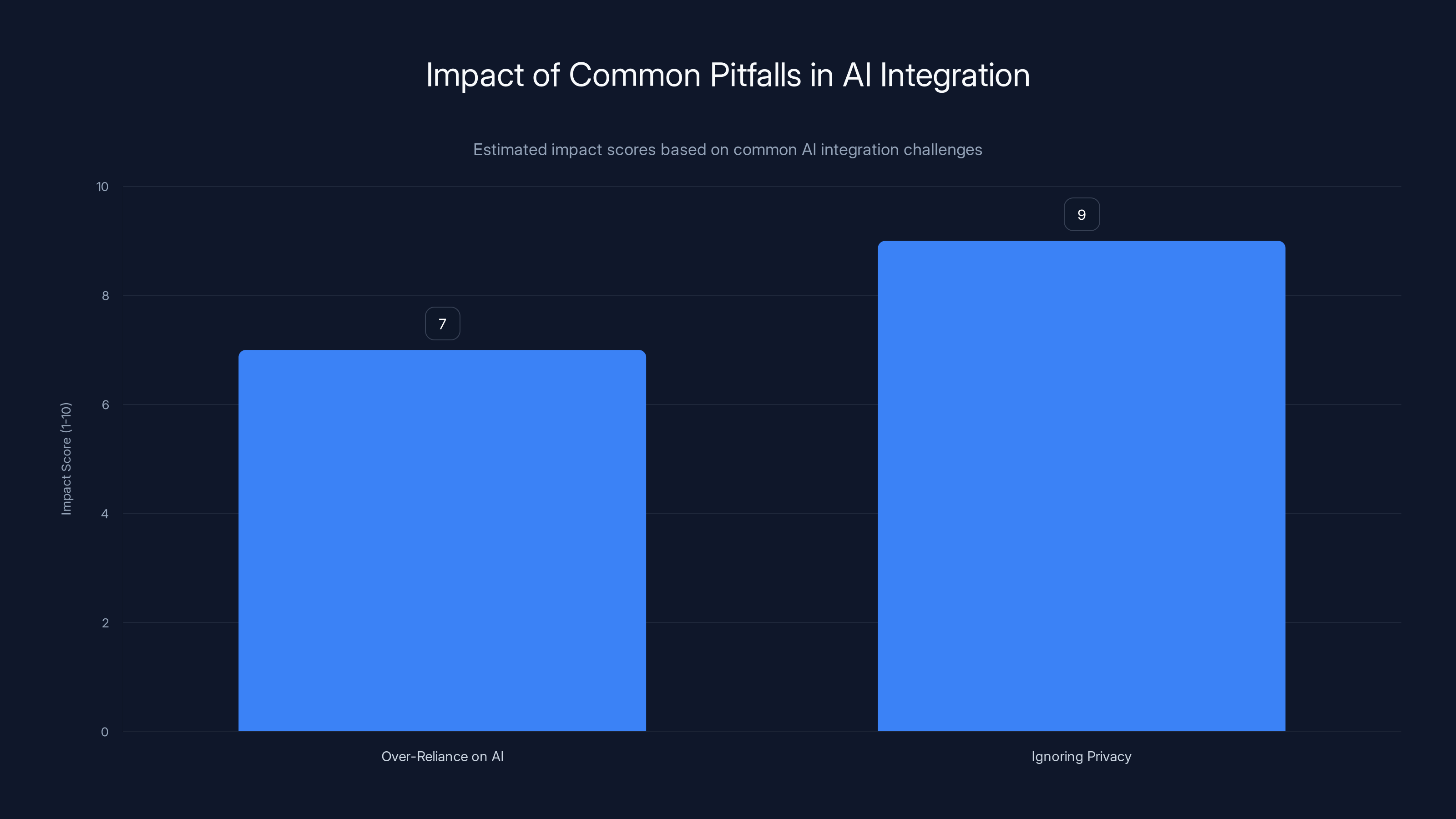 Impact of Common Pitfalls in AI Integration

Estimated impact scores based on common AI integration challenges

Impact Score (1-10)

10
8
6
4
2
0

7
9

Over-Reliance on AI
Ignoring Privacy